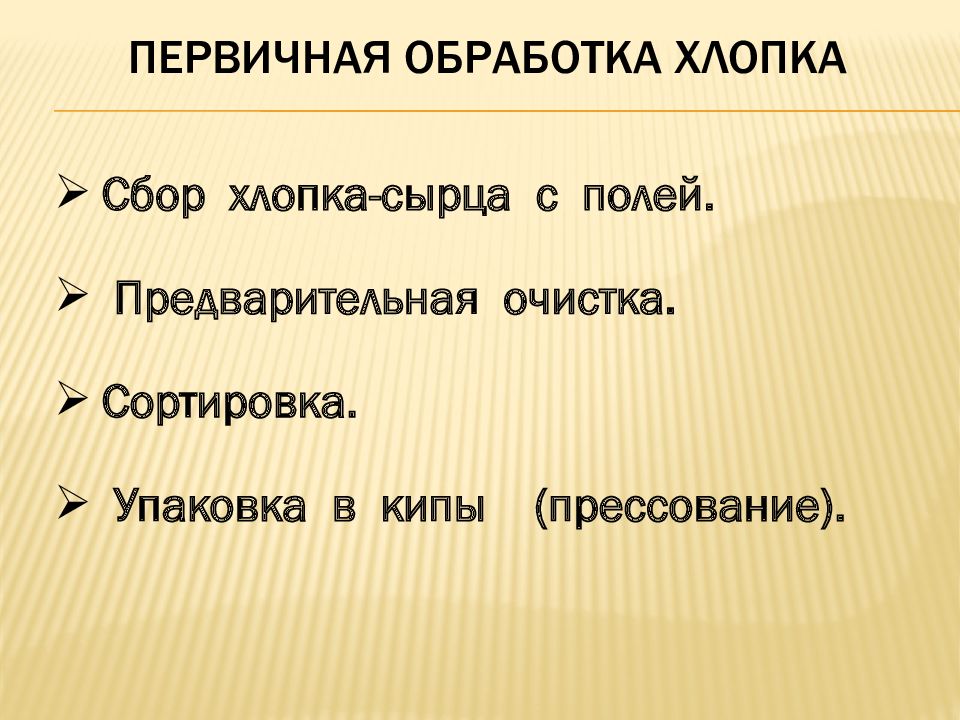 ПЕРВИЧНАЯ ОБРАБОТКА ХЛОПКА

➢ Сбор хлопка-сырца с полей.

➢ Предварительная очистка.

➢ Сортировка.

➢ Упаковка в кипы (прессование).